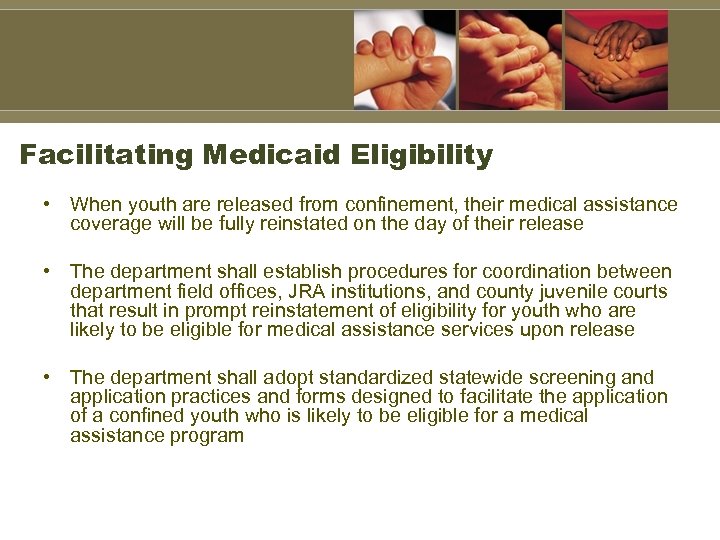 Facilitating Medicaid Eligibility

• When youth are released from confinement, their medical assistance coverage will be fully reinstated on the day of their release

• The department shall establish procedures for coordination between department field offices, JRA institutions, and county juvenile courts that result in prompt reinstatement of eligibility for youth who are likely to be eligible for medical assistance services upon release

• The department shall adopt standardized statewide screening and application practices and forms designed to facilitate the application of a confined youth who is likely to be eligible for a medical assistance program